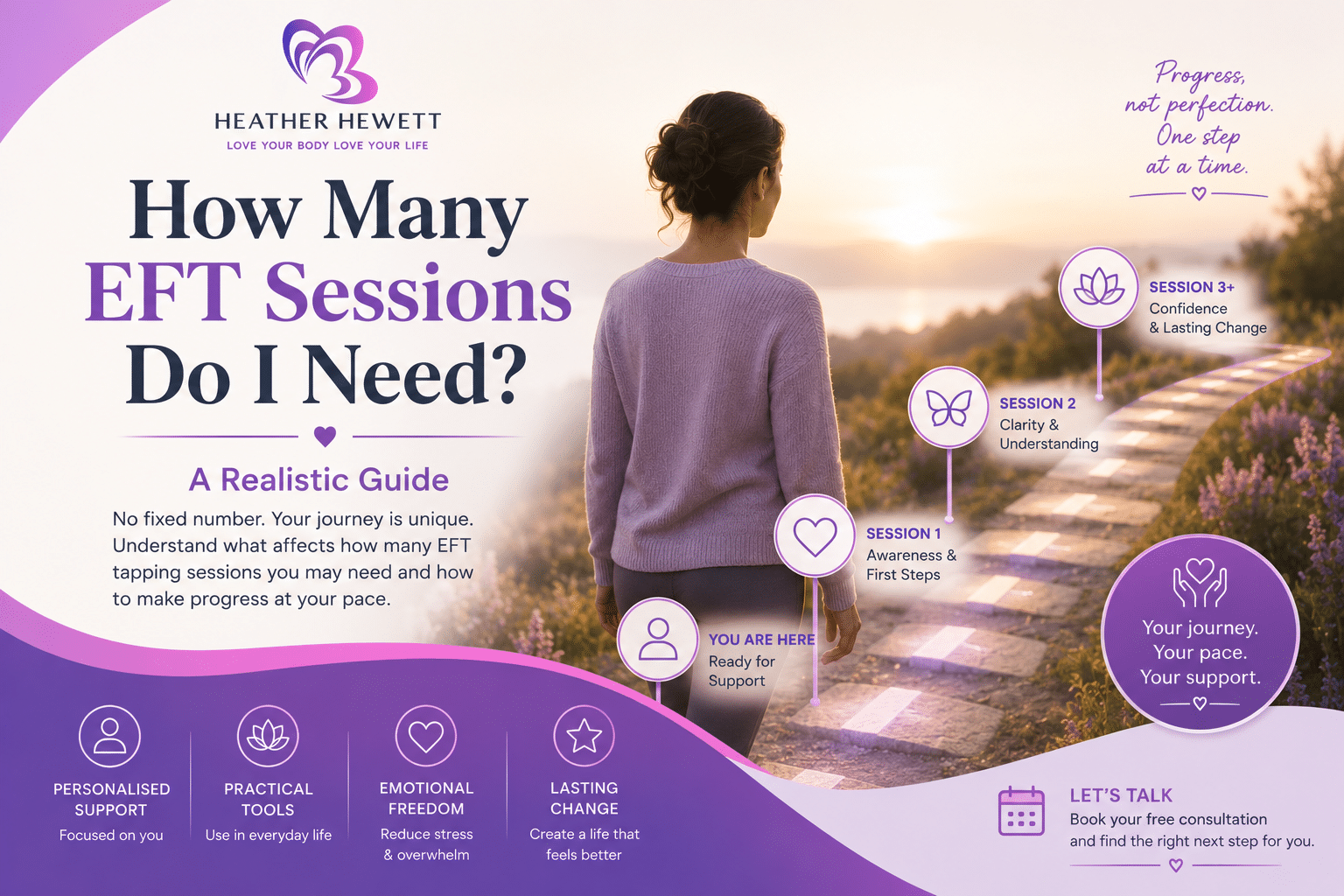 HEATHER HEWETT
LOVE YOUR BODY LOVE YOUR LIFE

How Many EFT Sessions Do I Need?

A Realistic Guide

No fixed number. Your journey is unique. Understand what affects how many EFT tapping sessions you may need and how to make progress at your pace.

Progress, not perfection. One step at a time.

SESSION 3+
Confidence & Lasting Change

SESSION 2
Clarity & Understanding

SESSION 1
Awareness & First Steps

YOU ARE HERE
Ready for Support

Your journey. Your pace. Your support.

PERSONALISED SUPPORT
Focused on you

PRACTICAL TOOLS
Use in everyday life

EMOTIONAL FREEDOM
Reduce stress & overwhelm

LASTING CHANGE
Create a life that feels better

LET'S TALK
Book your free consultation and find the right next step for you.